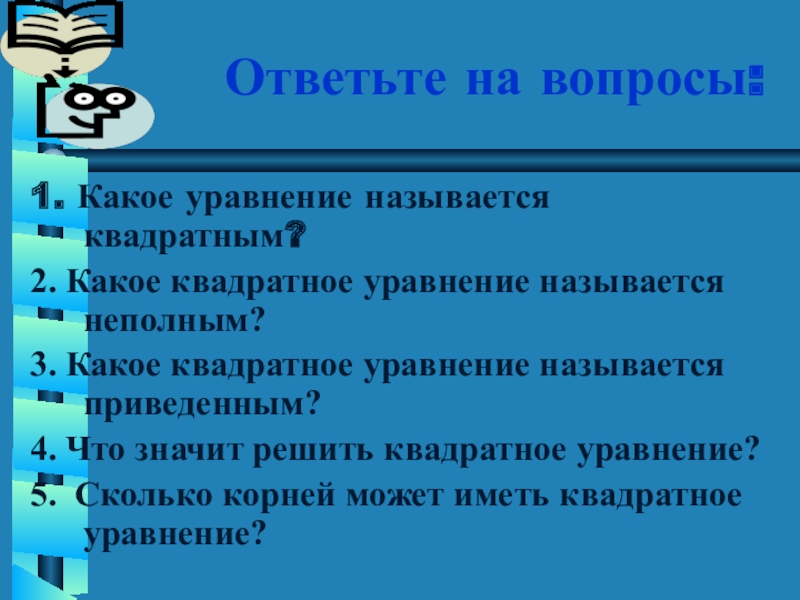 Ответьте на вопросы:

1. Какое уравнение называется квадратным?

2. Какое квадратное уравнение называется неполным?

3. Какое квадратное уравнение называется приведенным?

4. Что значит решить квадратное уравнение?

5. Сколько корней может иметь квадратное уравнение?